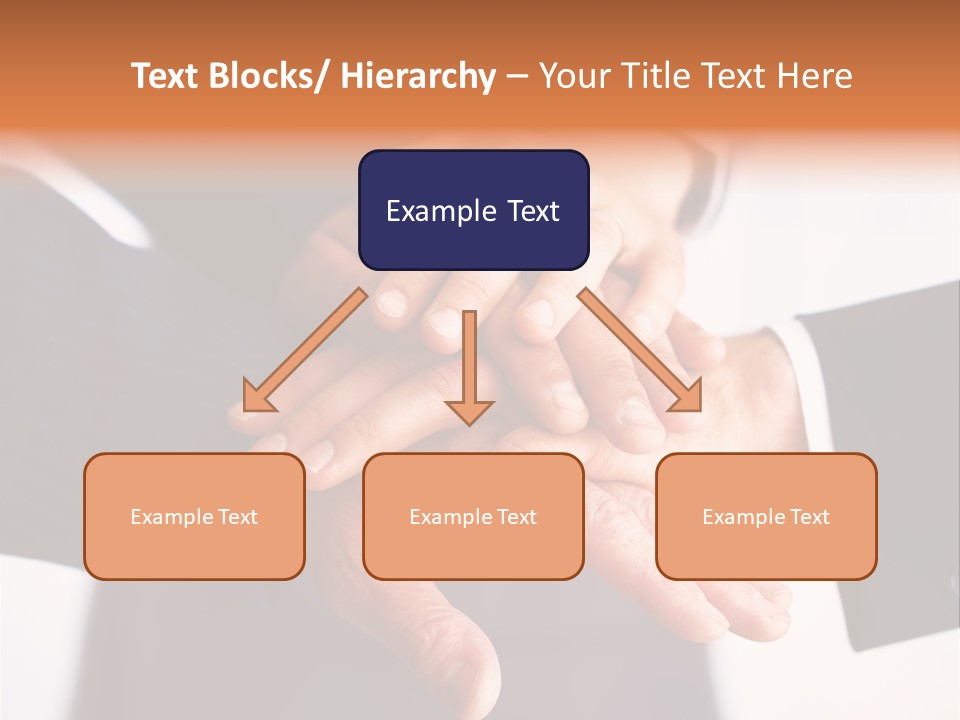 Text Blocks/ Hierarchy – Your Title Text Here

Example Text

Example Text

Example Text

Example Text